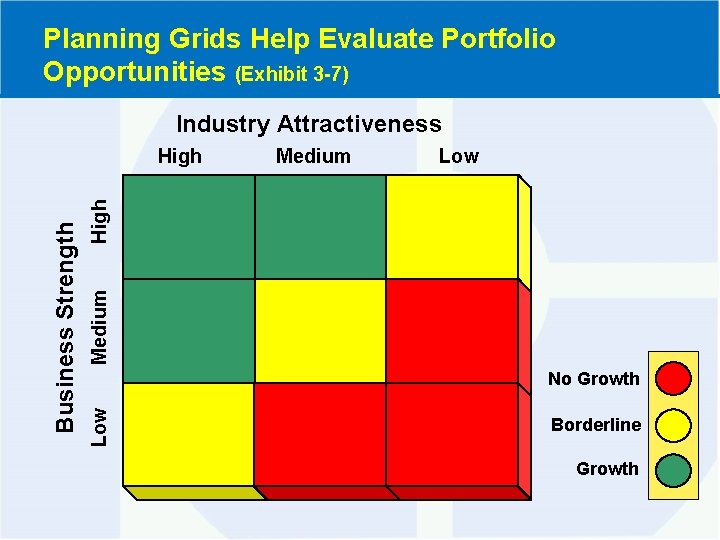 Planning Grids Help Evaluate Portfolio Opportunities (Exhibit 3-7)

Industry Attractiveness

High Medium Low

Business Strength

High

Medium

Low

No Growth

Borderline

Growth